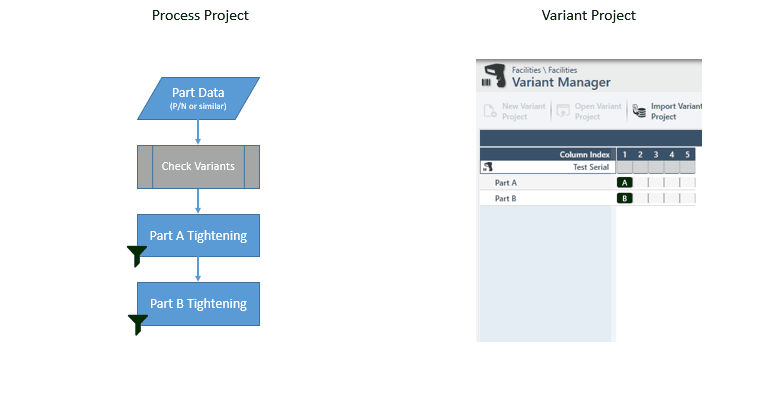 Process Project

Part Data
(P/N or similar)

Check Variants

Part A Tightening

Part B Tightening

Variant Project

Facilities \ Facilities
Variant Manager

New Variant Project
Open Variant Project
Import Variant Project

| Column Index | 1 | 2 | 3 | 4 | 5 |
|---|---|---|---|---|---|
| Test Serial | | | | | |
| Part A | A | | | | |
| Part B | B | | | | |